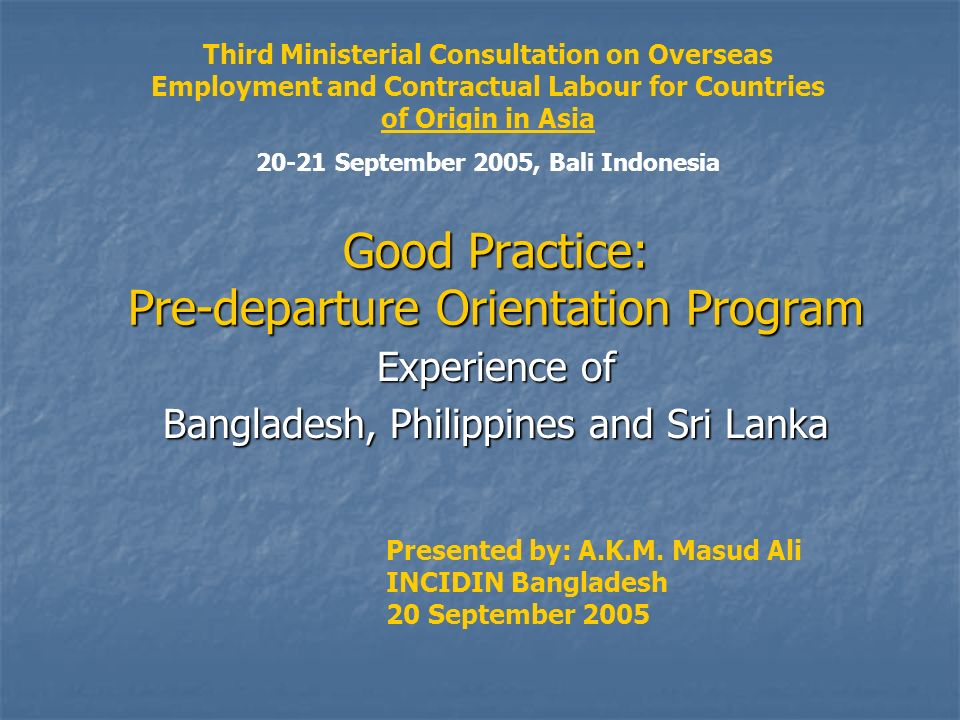 Third Ministerial Consultation on Overseas Employment and Contractual Labour for Countries of Origin in Asia

20-21 September 2005, Bali Indonesia

Good Practice:
Pre-departure Orientation Program

Experience of
Bangladesh, Philippines and Sri Lanka

Presented by: A.K.M. Masud Ali
INCIDIN Bangladesh
20 September 2005